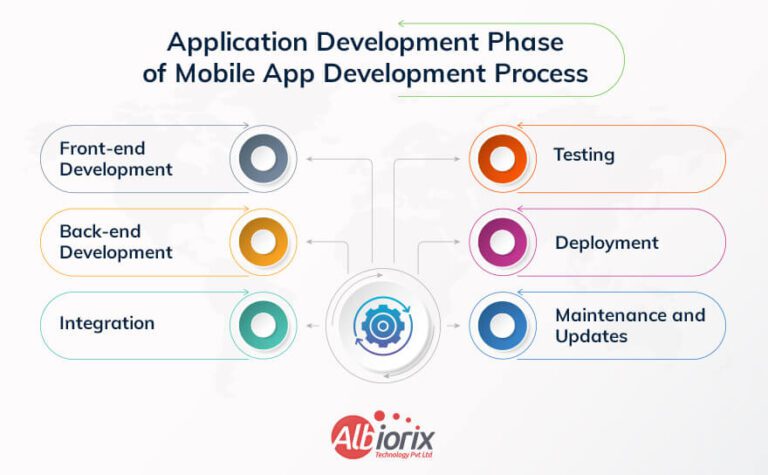 Application Development Phase of Mobile App Development Process

Front-end Development

Back-end Development

Integration

Testing

Deployment

Maintenance and Updates

Albiorix Technology Pvt Ltd